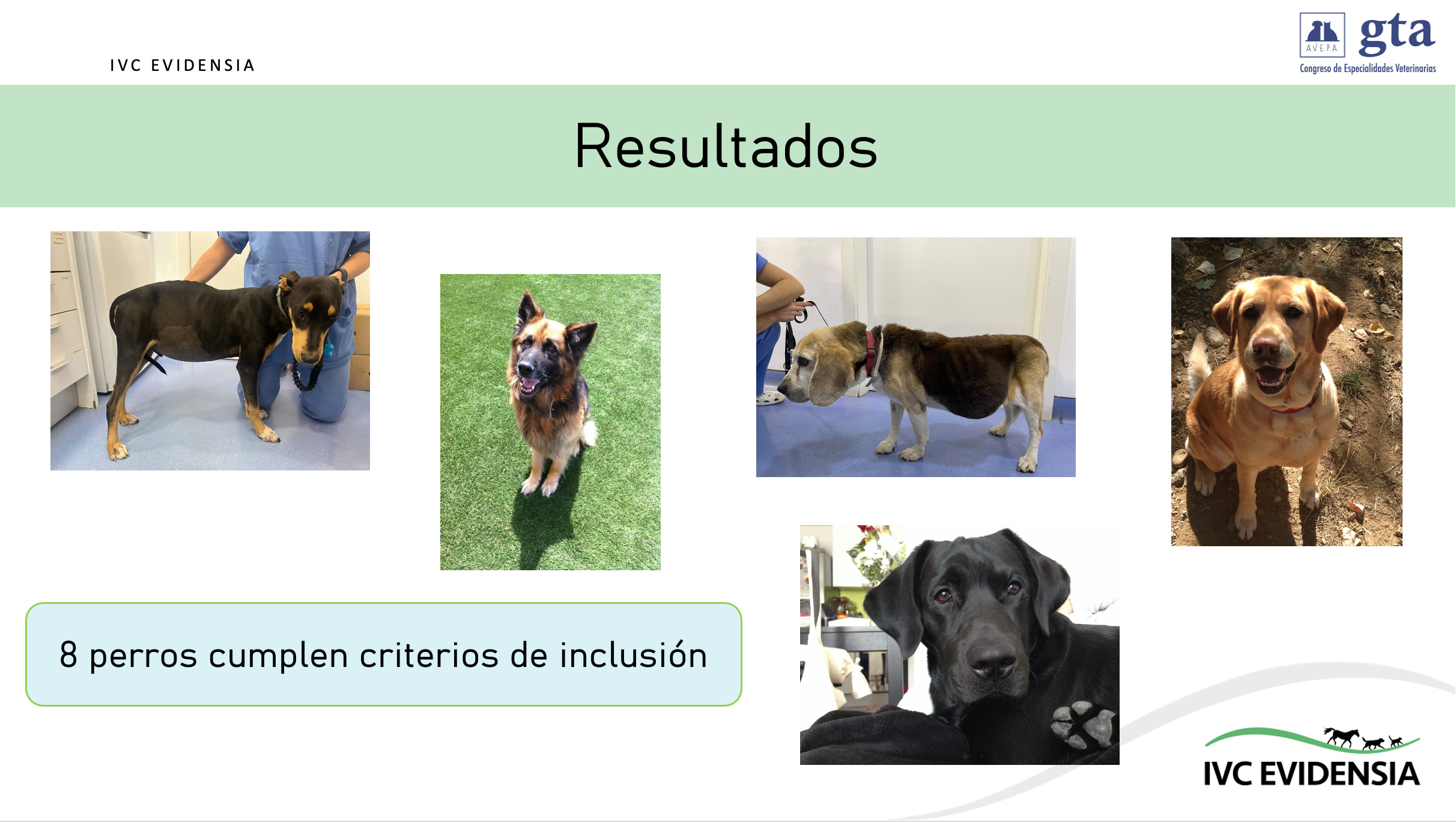 IVC EVIDENSIA

AVEPA gta
Congreso de Especialidades Veterinarias

Resultados

8 perros cumplen criterios de inclusión

IVC EVIDENSIA